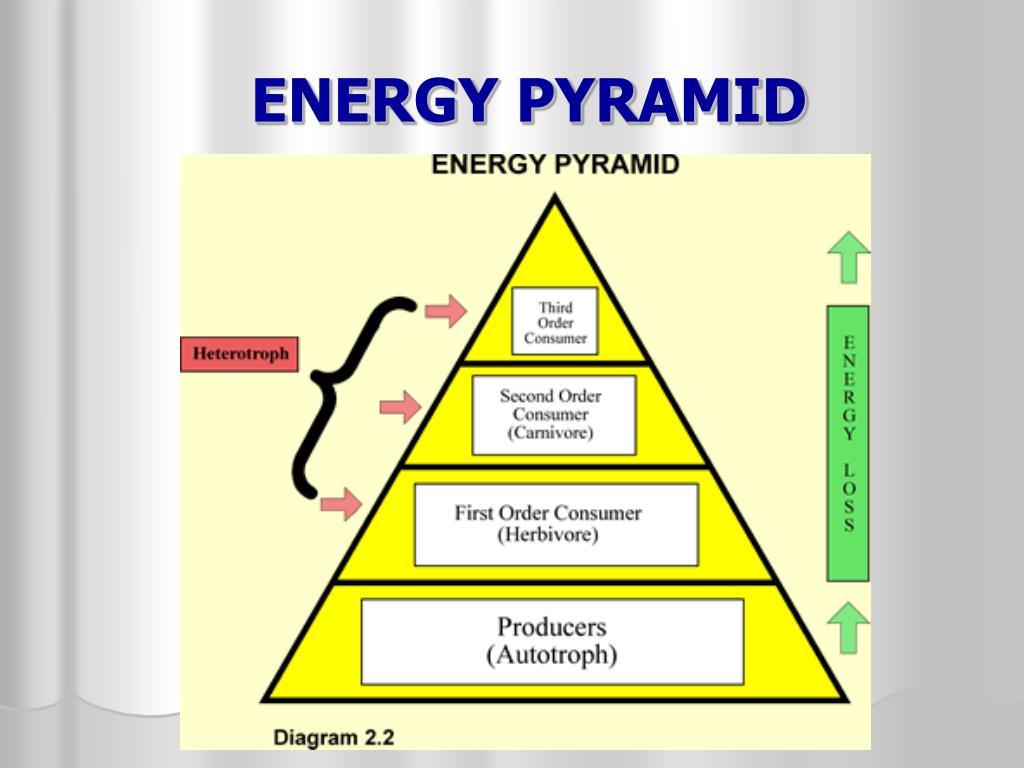 ENERGY PYRAMID

ENERGY PYRAMID

Heterotroph

Third Order Consumer

Second Order Consumer (Carnivore)

First Order Consumer (Herbivore)

Producers (Autotroph)

ENERGY LOSS

Diagram 2.2